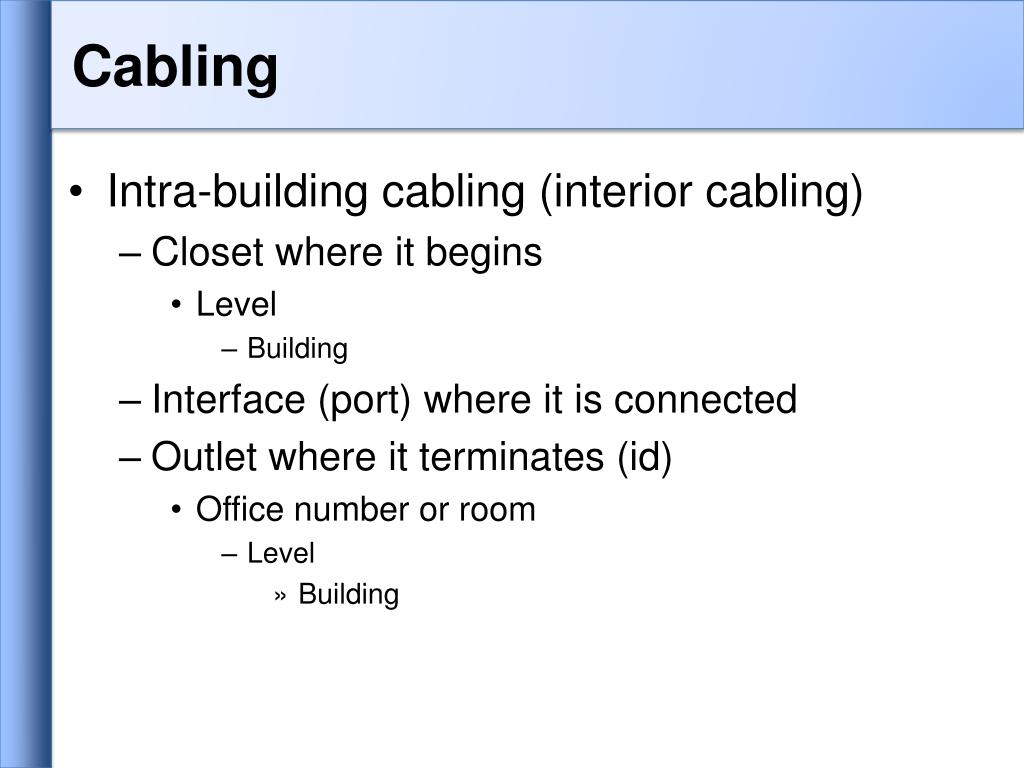 Cabling

• Intra-building cabling (interior cabling)
– Closet where it begins
• Level
– Building
– Interface (port) where it is connected
– Outlet where it terminates (id)
• Office number or room
– Level
» Building